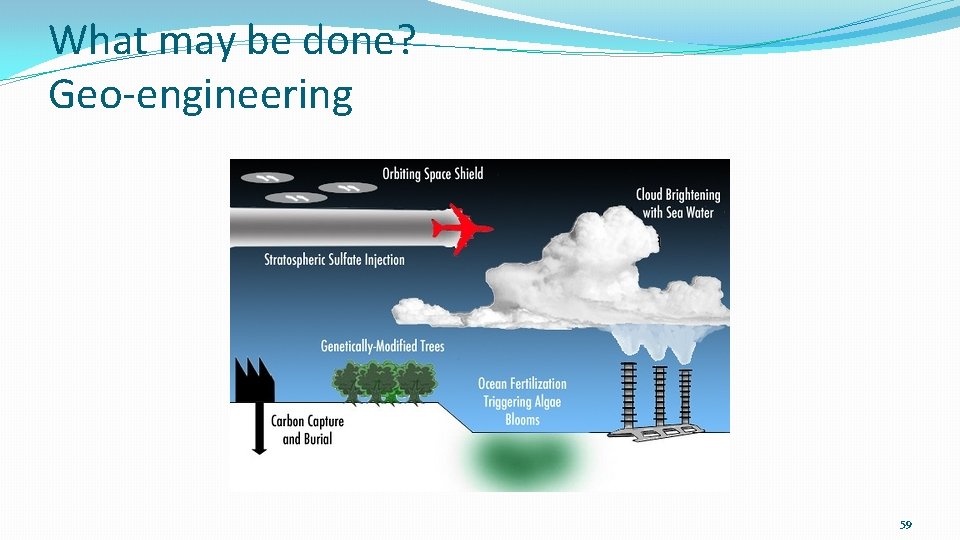 What may be done?
Geo-engineering

Orbiting Space Shield

Cloud Brightening with Sea Water

Stratospheric Sulfate Injection

Genetically-Modified Trees

Ocean Fertilization Triggering Algae Blooms

Carbon Capture and Burial

59